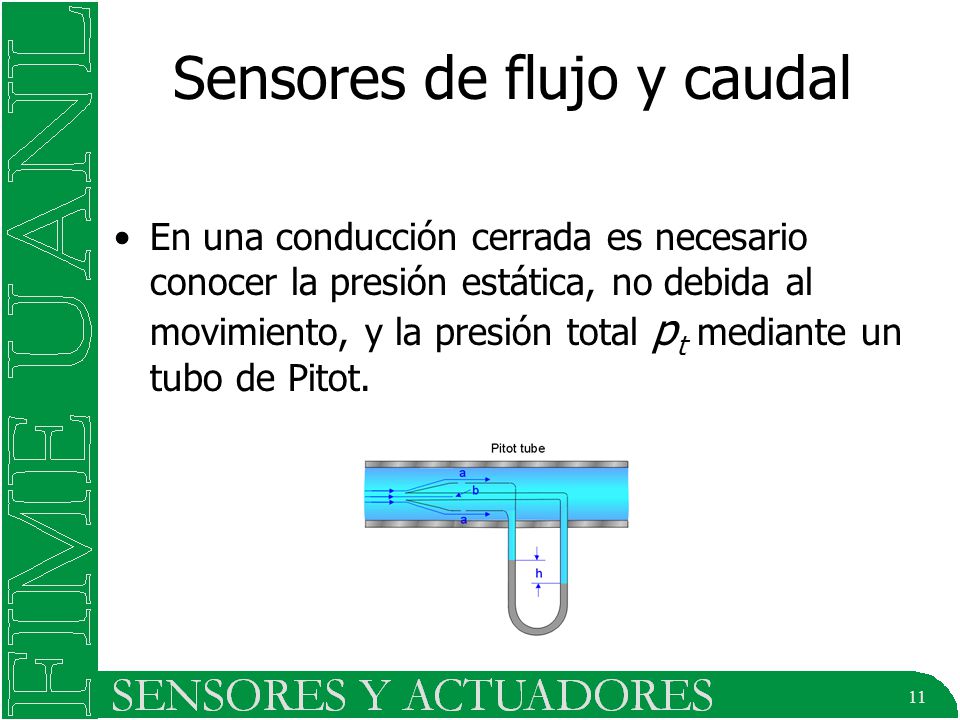 FIME UANL

Sensores de flujo y caudal

• En una conducción cerrada es necesario conocer la presión estática, no debida al movimiento, y la presión total $p_t$ mediante un tubo de Pitot.

Pitot tube

a

b

a

h

SENSORES Y ACTUADORES

11